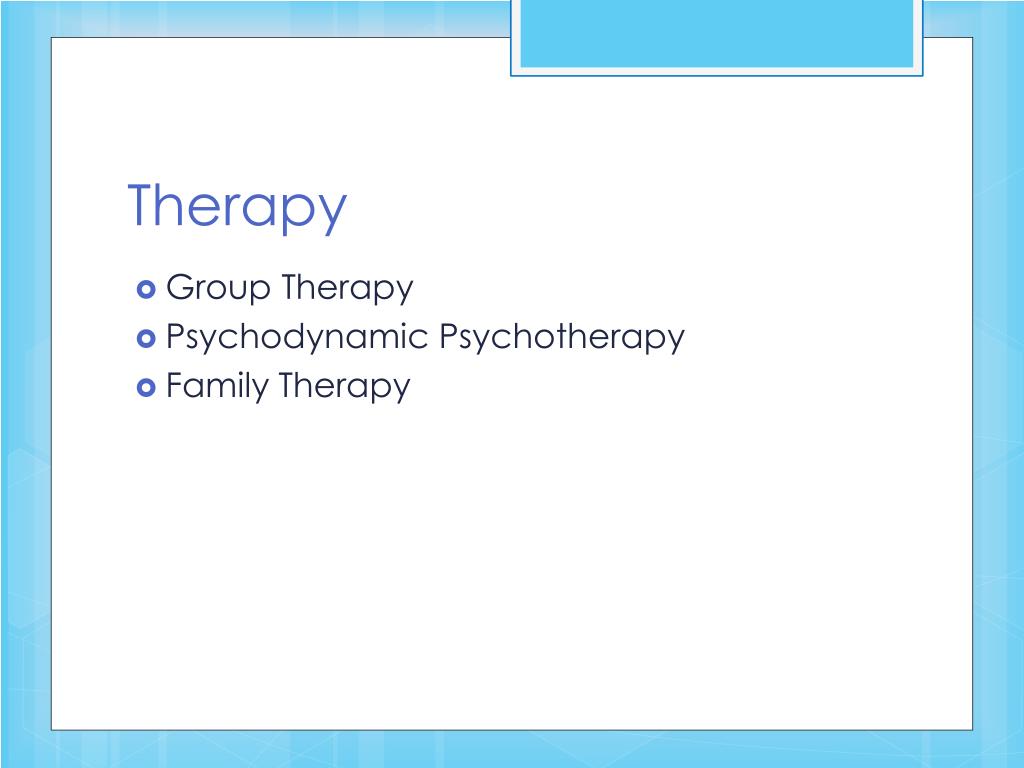 Therapy

Group Therapy
Psychodynamic Psychotherapy
Family Therapy